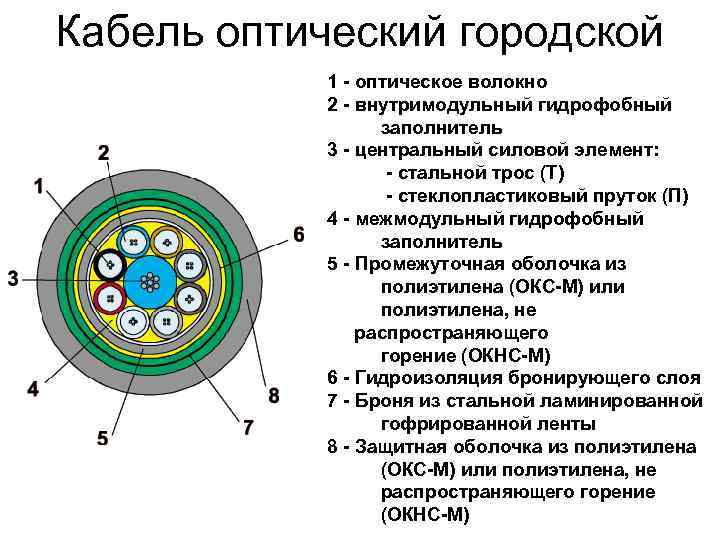 Кабель оптический городской

2

1

6

3

4

8

5

7

1 - оптическое волокно
2 - внутримодульный гидрофобный заполнитель
3 - центральный силовой элемент:
- стальной трос (Т)
- стеклопластиковый пруток (П)
4 - межмодульный гидрофобный заполнитель
5 - Промежуточная оболочка из полиэтилена (ОКС-М) или полиэтилена, не распространяющего горение (ОКНС-М)
6 - Гидроизоляция бронирующего слоя
7 - Броня из стальной ламинированной гофрированной ленты
8 - Защитная оболочка из полиэтилена (ОКС-М) или полиэтилена, не распространяющего горение (ОКНС-М)